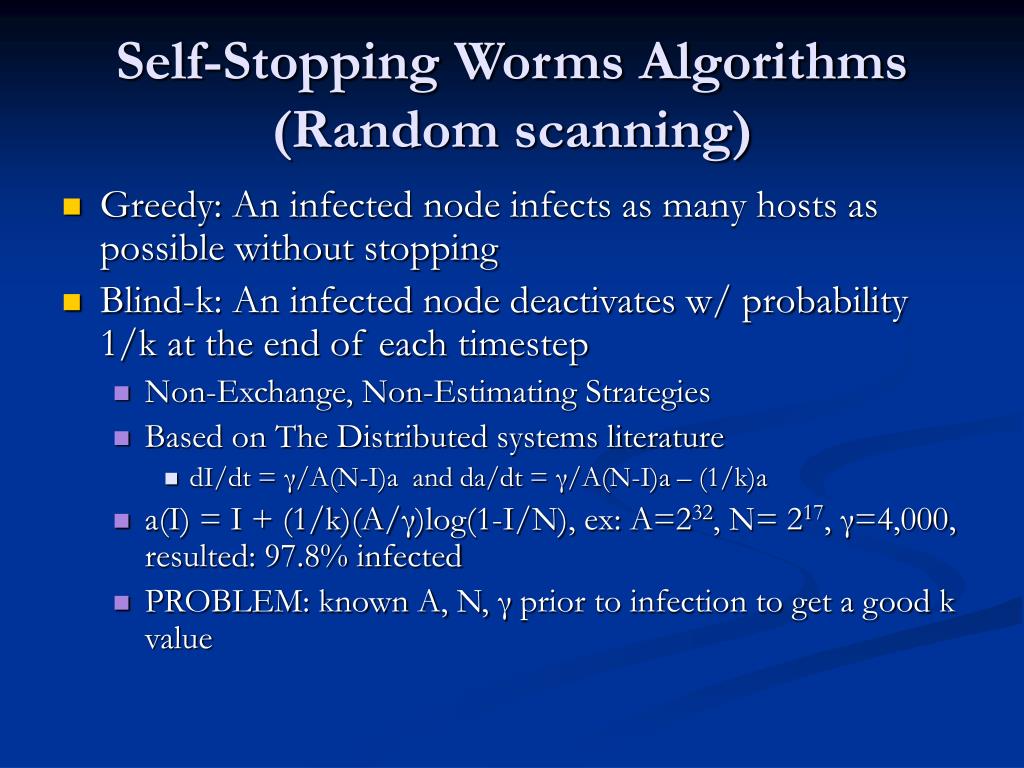 Self-Stopping Worms Algorithms (Random scanning)

- Greedy: An infected node infects as many hosts as possible without stopping
- Blind-k: An infected node deactivates w/ probability 1/k at the end of each timestep
  - Non-Exchange, Non-Estimating Strategies
  - Based on The Distributed systems literature
    - dI/dt = γ/A(N-I)a and da/dt = γ/A(N-I)a – (1/k)a
  - a(I) = I + (1/k)(A/γ)log(1-I/N), ex: A=$2^{32}$, N= $2^{17}$, γ=4,000, resulted: 97.8% infected
  - PROBLEM: known A, N, γ prior to infection to get a good k value